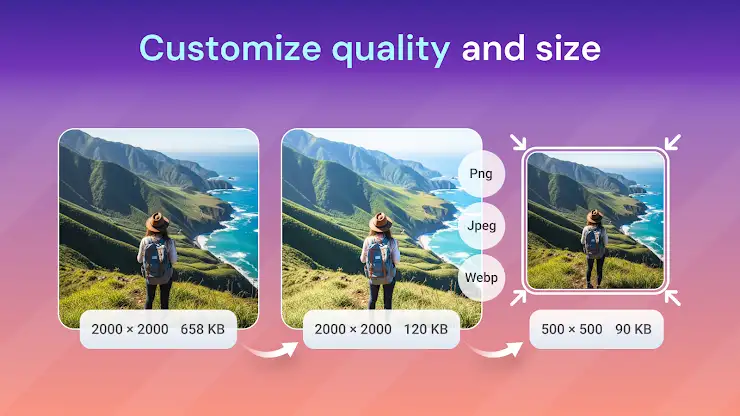 Customize quality and size

2000 × 2000 658 KB

Png

Jpeg

Webp

2000 × 2000 120 KB

500 × 500 90 KB